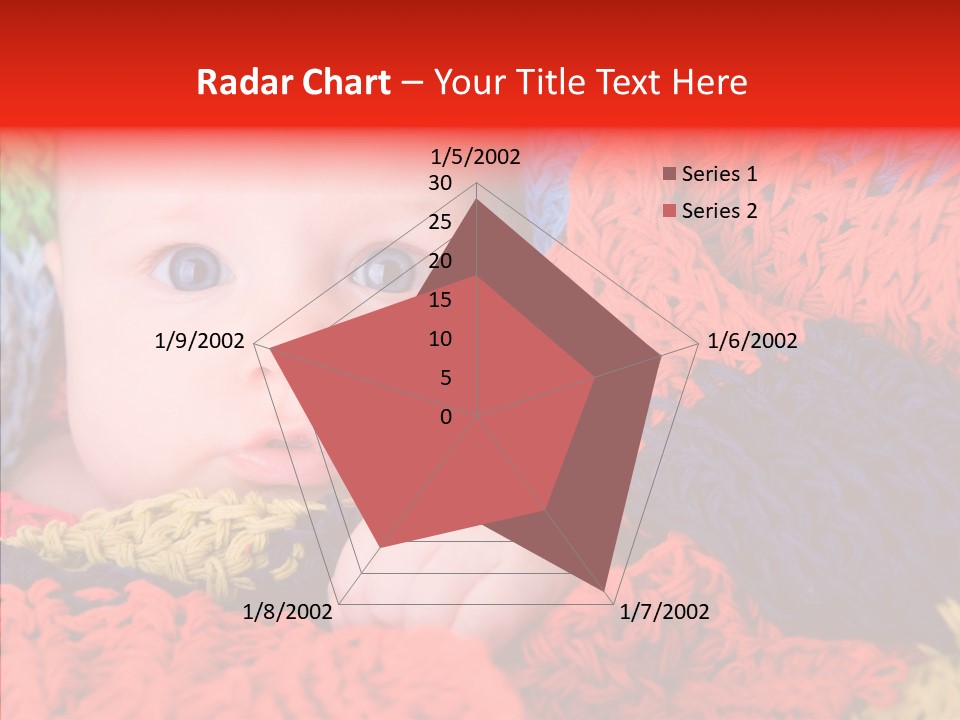 Radar Chart – Your Title Text Here

1/5/2002
30
25
20
15
10
5
0
1/6/2002
1/7/2002
1/8/2002
1/9/2002

Series 1
Series 2